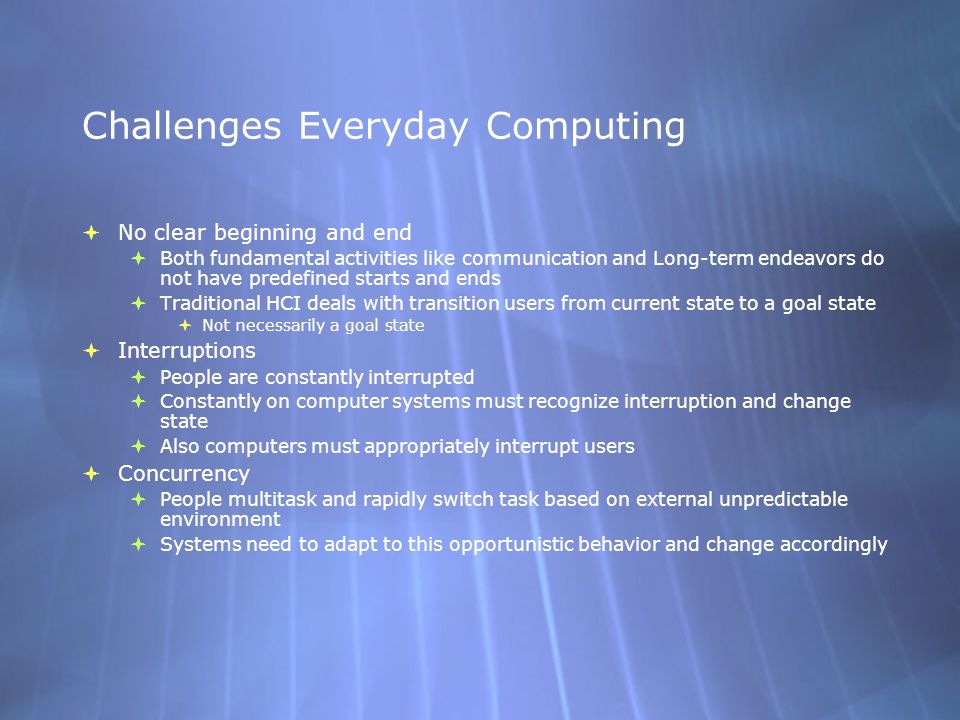 Challenges Everyday Computing

No clear beginning and end

Both fundamental activities like communication and Long-term endeavors do not have predefined starts and ends

Traditional HCI deals with transition users from current state to a goal state

Not necessarily a goal state

Interruptions

People are constantly interrupted

Constantly on computer systems must recognize interruption and change state

Also computers must appropriately interrupt users

Concurrency

People multitask and rapidly switch task based on external unpredictable environment

Systems need to adapt to this opportunistic behavior and change accordingly